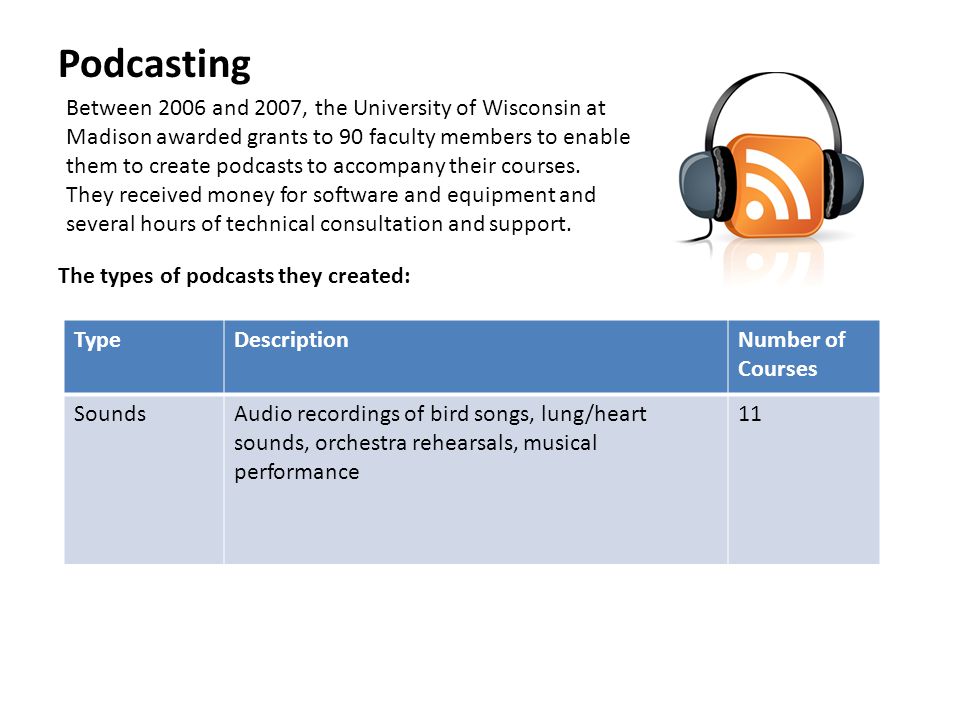 Podcasting

Between 2006 and 2007, the University of Wisconsin at Madison awarded grants to 90 faculty members to enable them to create podcasts to accompany their courses. They received money for software and equipment and several hours of technical consultation and support.

The types of podcasts they created:

| Type | Description | Number of Courses |
|---|---|---|
| Sounds | Audio recordings of bird songs, lung/heart sounds, orchestra rehearsals, musical performance | 11 |